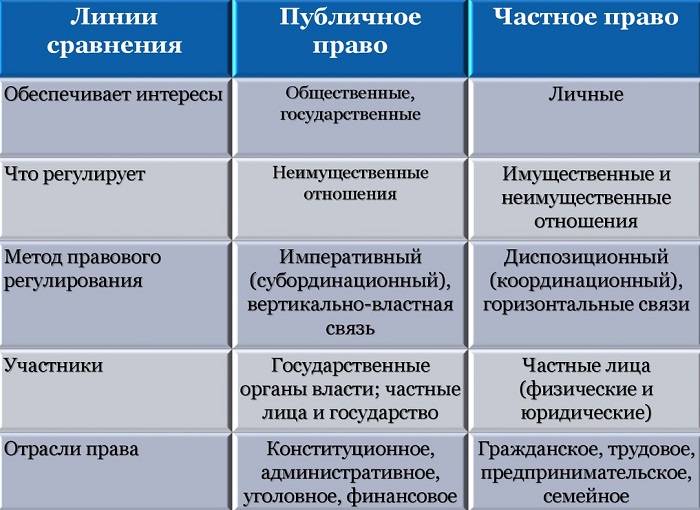 | Линии сравнения | Публичное право | Частное право |
|---|---|---|
| Обеспечивает интересы | Общественные, государственные | Личные |
| Что регулирует | Неимущественные отношения | Имущественные и неимущественные отношения |
| Метод правового регулирования | Императивный (субординационный), вертикально-властная связь | Диспозиционный (координационный), горизонтальные связи |
| Участники | Государственные органы власти; частные лица и государство | Частные лица (физические и юридические) |
| Отрасли права | Конституционное, административное, уголовное, финансовое | Гражданское, трудовое, предпринимательское, семейное |